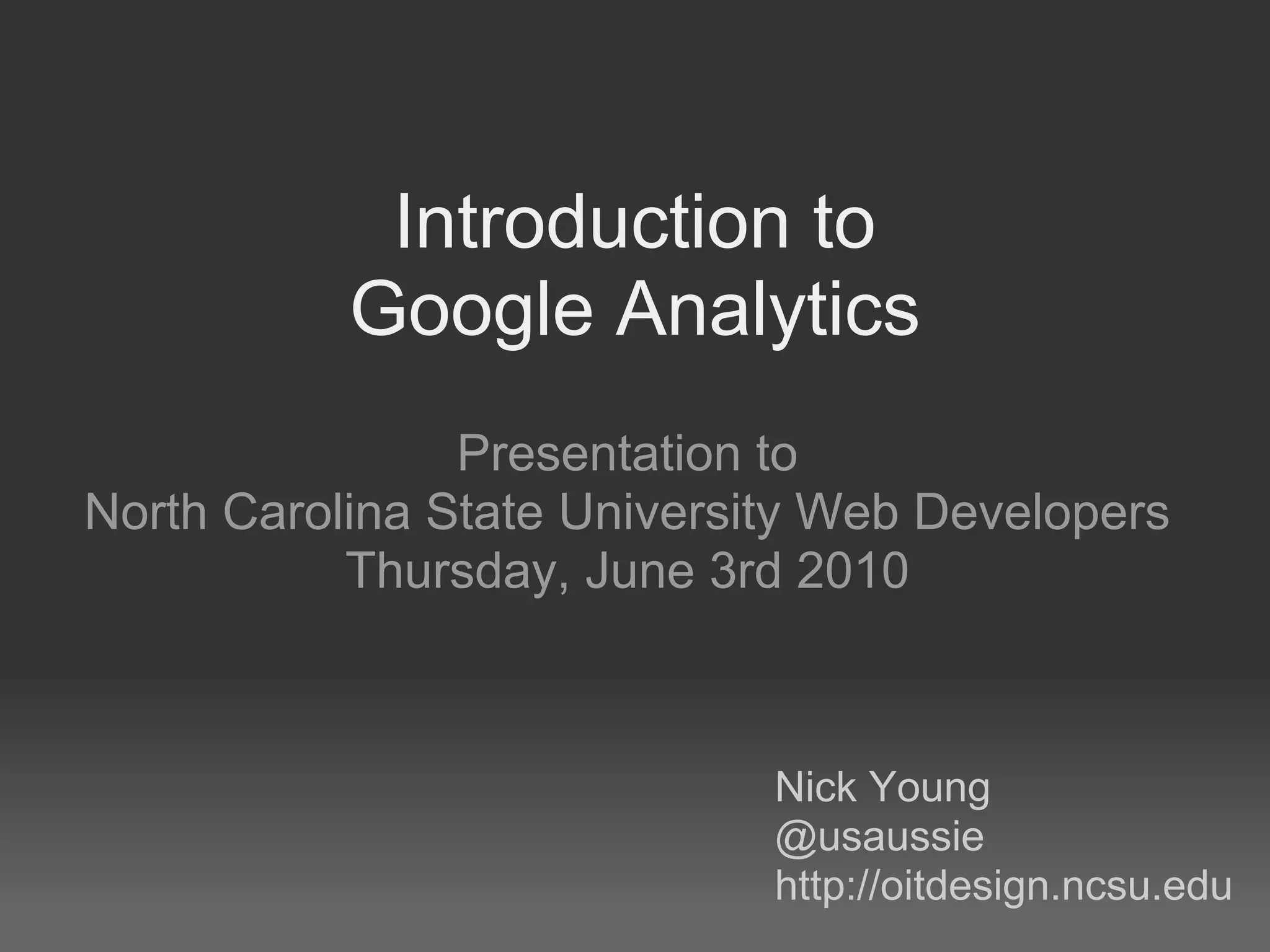 Introduction to
Google Analytics

Presentation to
North Carolina State University Web Developers
Thursday, June 3rd 2010

Nick Young
@usaussie
http://oitdesign.ncsu.edu